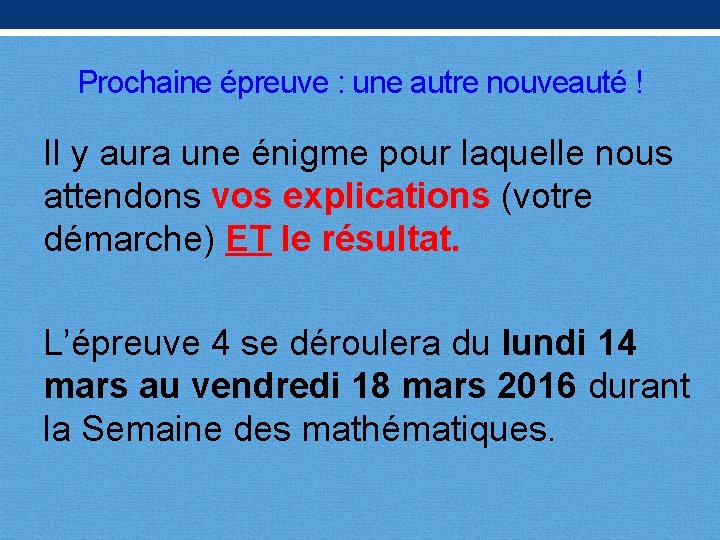 Prochaine épreuve : une autre nouveauté !

Il y aura une énigme pour laquelle nous attendons vos explications (votre démarche) ET le résultat.

L'épreuve 4 se déroulera du lundi 14 mars au vendredi 18 mars 2016 durant la Semaine des mathématiques.